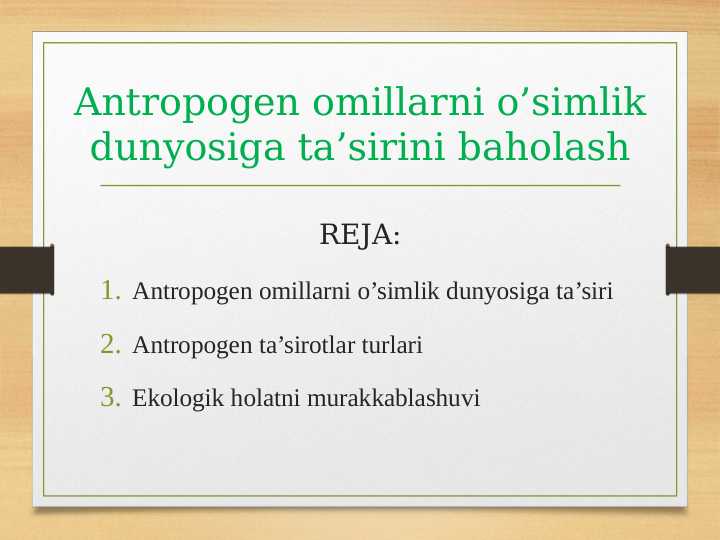 Antropogen omillarni o’simlik dunyosiga ta’sirini baholash

REJA:

1. Antropogen omillarni o’simlik dunyosiga ta’siri
2. Antropogen ta’sirotlar turlari
3. Ekologik holatni murakkablashuvi